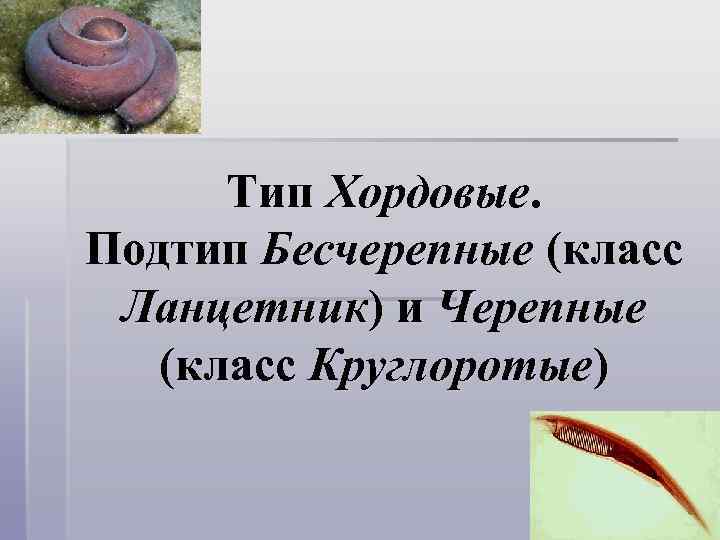 Тип Хордовые. Подтип Бесчерепные (класс Ланцетник) и Черепные (класс Круглоротые)